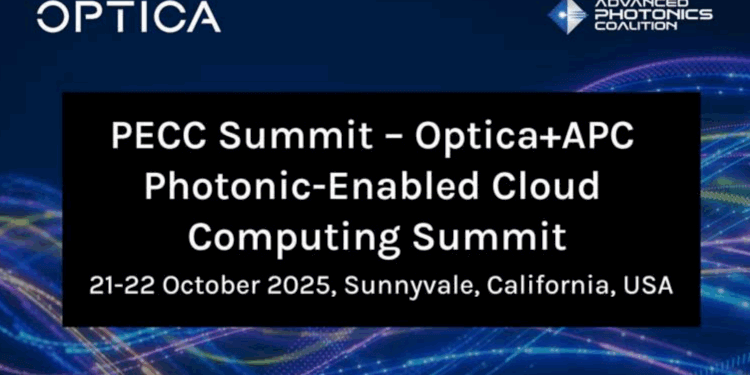 OPTICA

ADVANCED PHOTONICS COALITION

PECC Summit – Optica+APC Photonic-Enabled Cloud Computing Summit

21-22 October 2025, Sunnyvale, California, USA